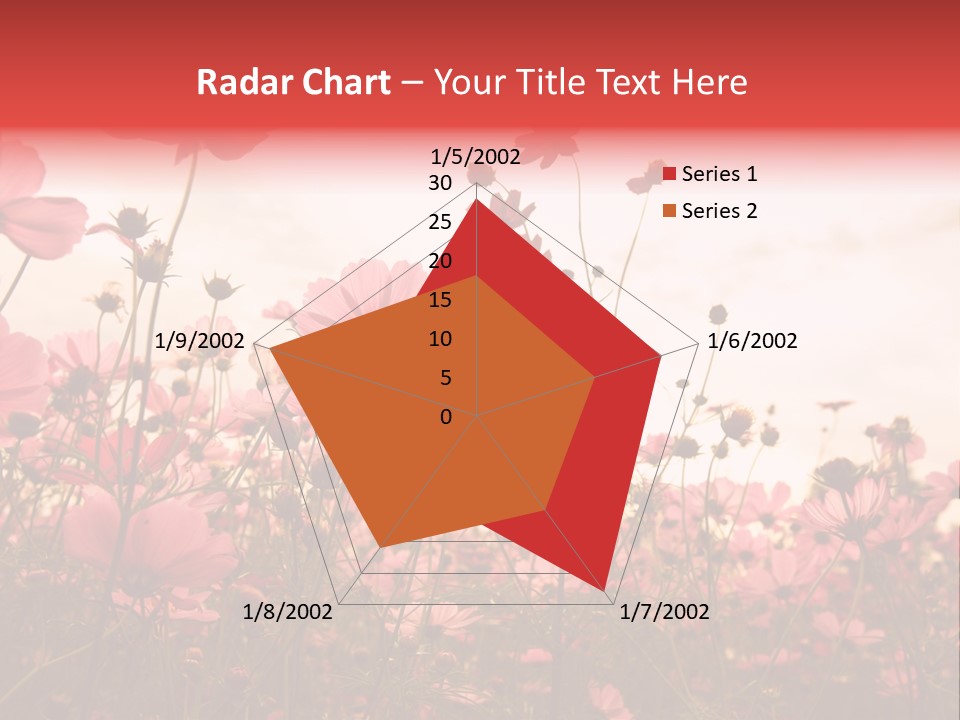 Radar Chart – Your Title Text Here

1/5/2002
30
25
20
15
10
5
0
1/6/2002
1/7/2002
1/8/2002
1/9/2002

Series 1
Series 2